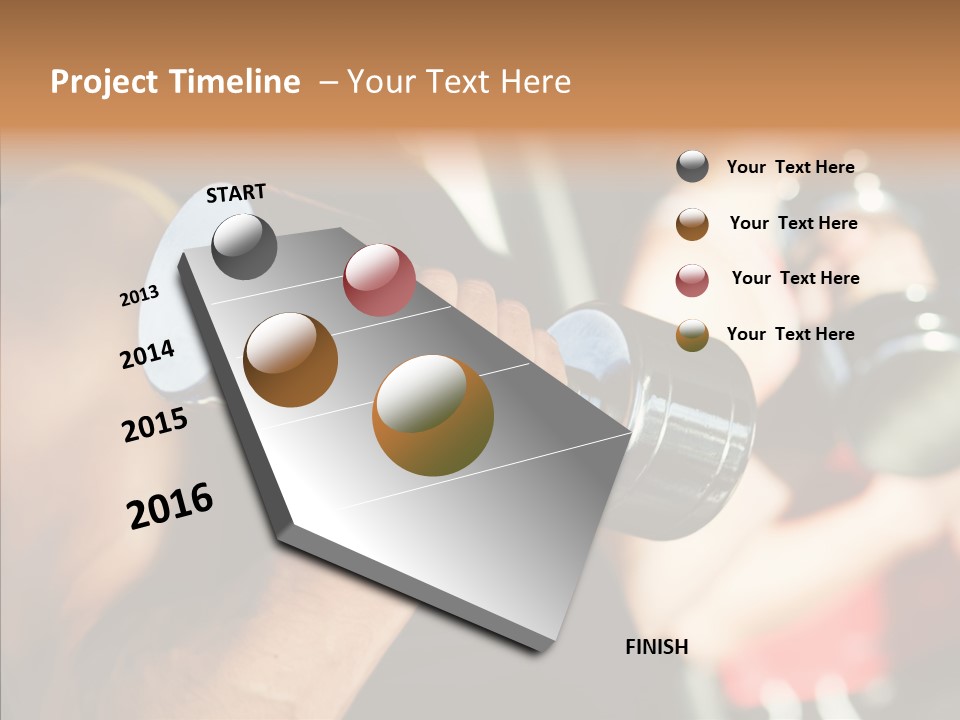 Project Timeline – Your Text Here

START

2013

2014

2015

2016

FINISH

Your Text Here

Your Text Here

Your Text Here

Your Text Here